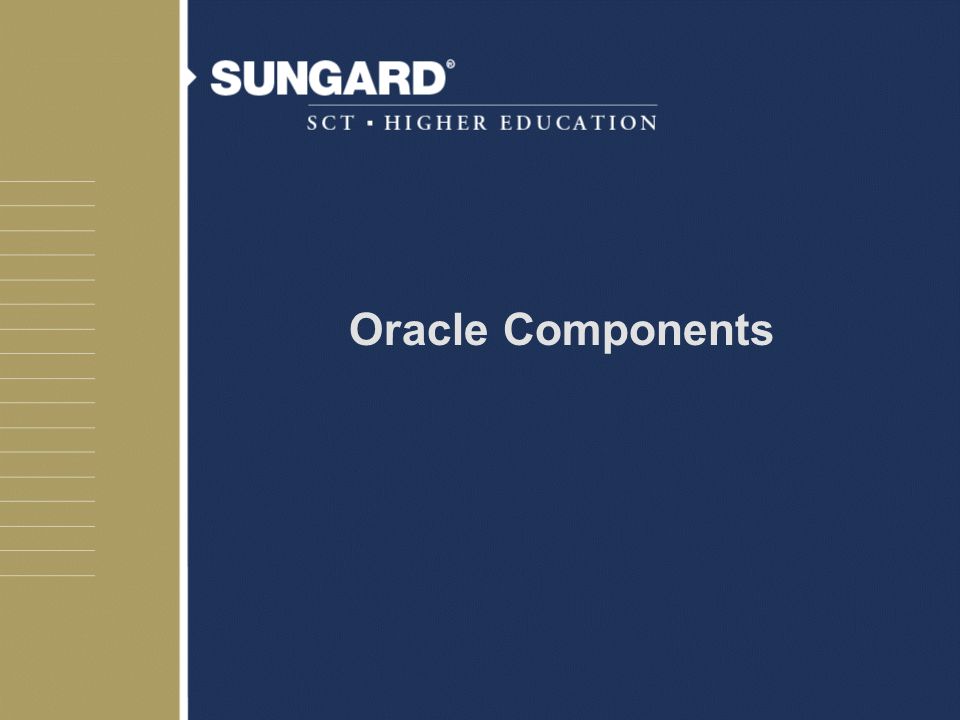 SUNGARD®
SCT ▪ HIGHER EDUCATION

Oracle Components